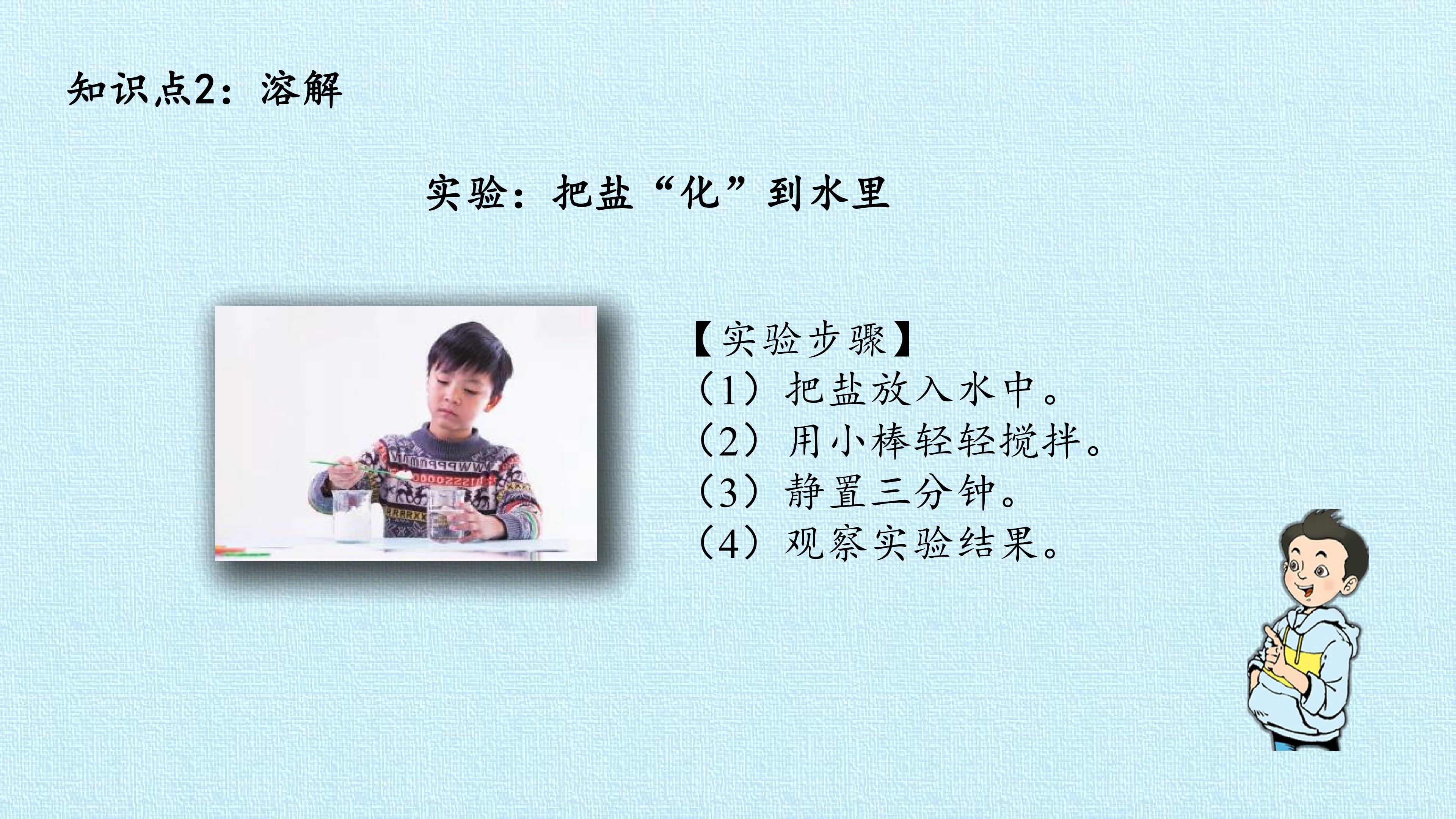 知识点2：溶解

实验：把盐“化”到水里

【实验步骤】
（1）把盐放入水中。
（2）用小棒轻轻搅拌。
（3）静置三分钟。
（4）观察实验结果。